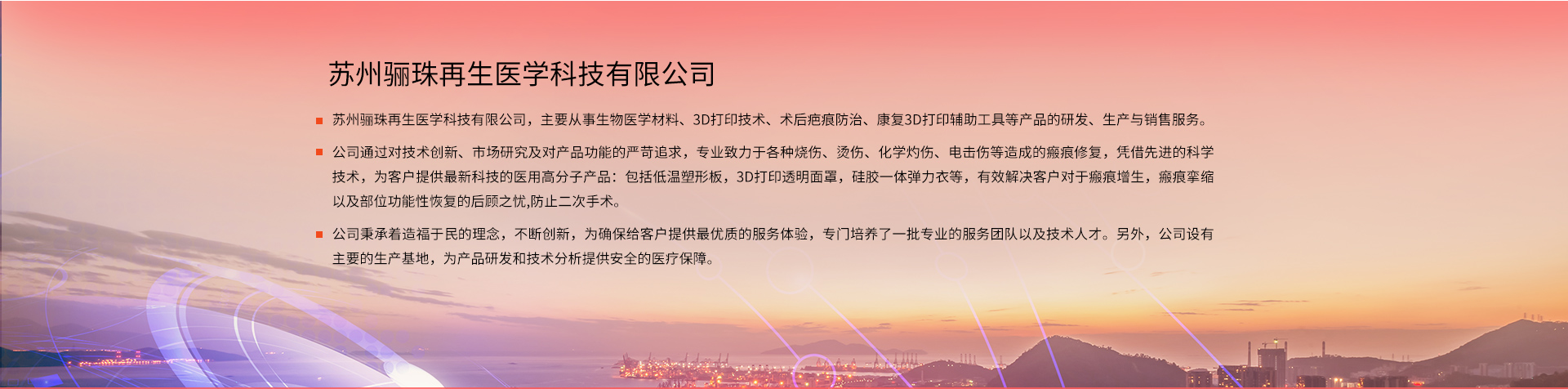 苏州骊珠再生医学科技有限公司

苏州骊珠再生医学科技有限公司，主要从事生物医学材料、3D打印技术、术后疤痕防治、康复3D打印辅助工具等产品的研发、生产与销售服务。

公司通过对技术创新、市场研究及对产品功能的严苛追求，专业致力于各种烧伤、烫伤、化学灼伤、电击伤等造成的瘢痕修复，凭借先进的科学技术，为客户提供最新科技的医用高分子产品：包括低温塑形板，3D打印透明面罩，硅胶一体弹力衣等，有效解决客户对于瘢痕增生，瘢痕挛缩以及部位功能性恢复的后顾之忧,防止二次手术。

公司秉承着造福于民的理念，不断创新，为确保给客户提供最优质的服务体验，专门培养了一批专业的服务团队以及技术人才。另外，公司设有主要的生产基地，为产品研发和技术分析提供安全的医疗保障。